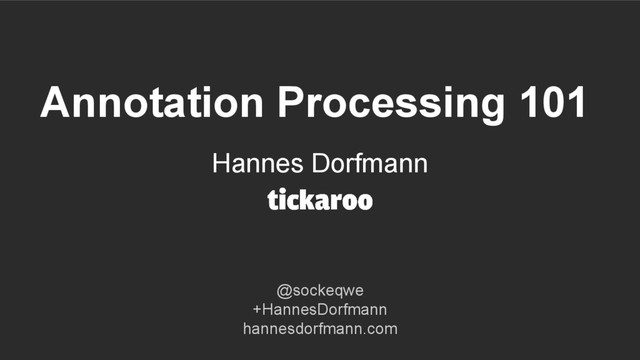 Annotation Processing 101

Hannes Dorfmann

tickaroo

@sockeqwe
+HannesDorfmann
hannesdorfmann.com